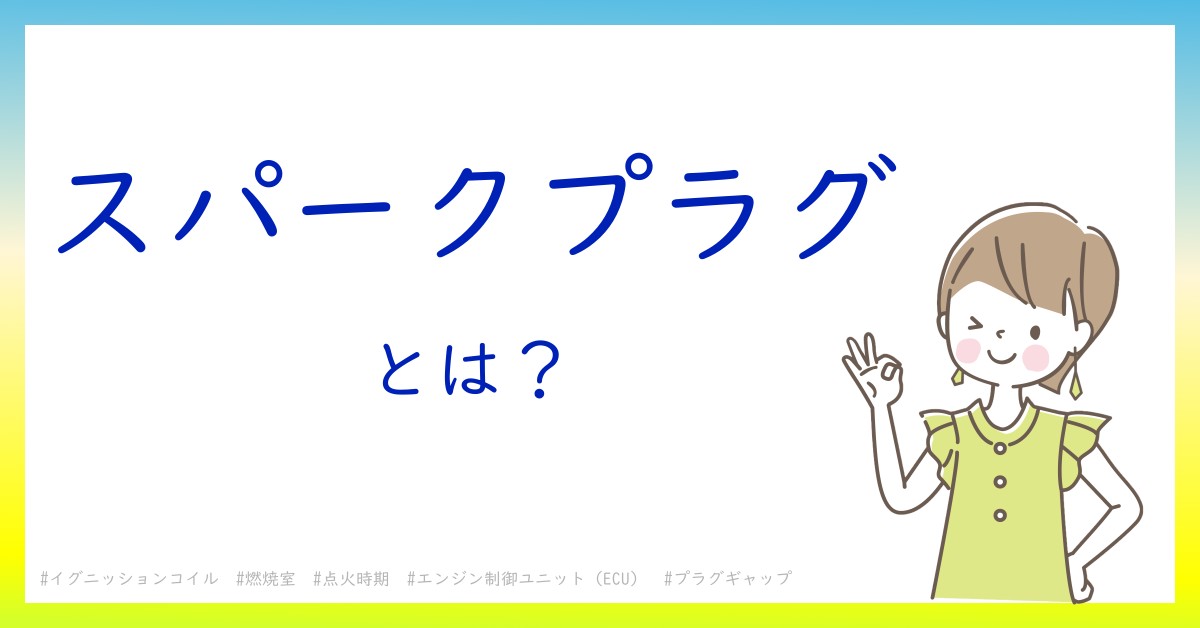 スパークプラグ

とは？

#イグニッションコイル #燃焼室 #点火時期 #エンジン制御ユニット（ECU） #プラグギャップ